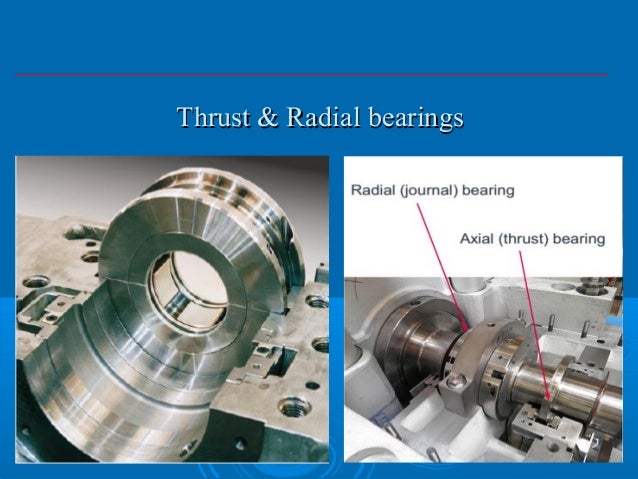 Thrust & Radial bearings

Radial (journal) bearing

Axial (thrust) bearing